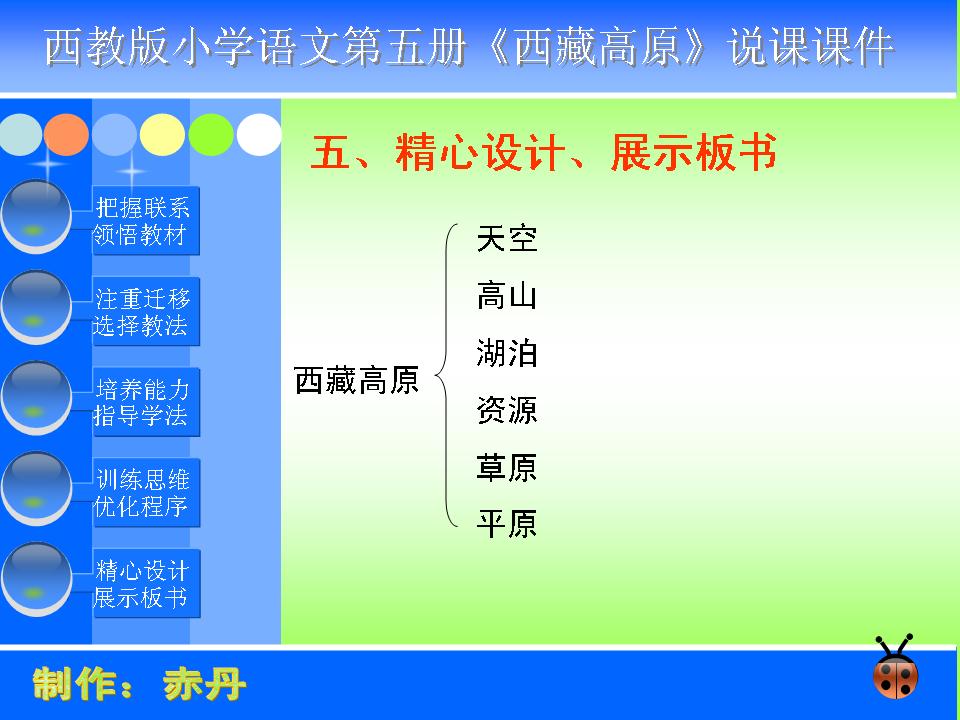 西教版小学语文第五册《西藏高原》说课课件

把握联系
领悟教材

注重迁移
选择教法

培养能力
指导学法

训练思维
优化程序

精心设计
展示板书

五、精心设计、展示板书

西藏高原

天空
高山
湖泊
资源
草原
平原

制作：赤丹